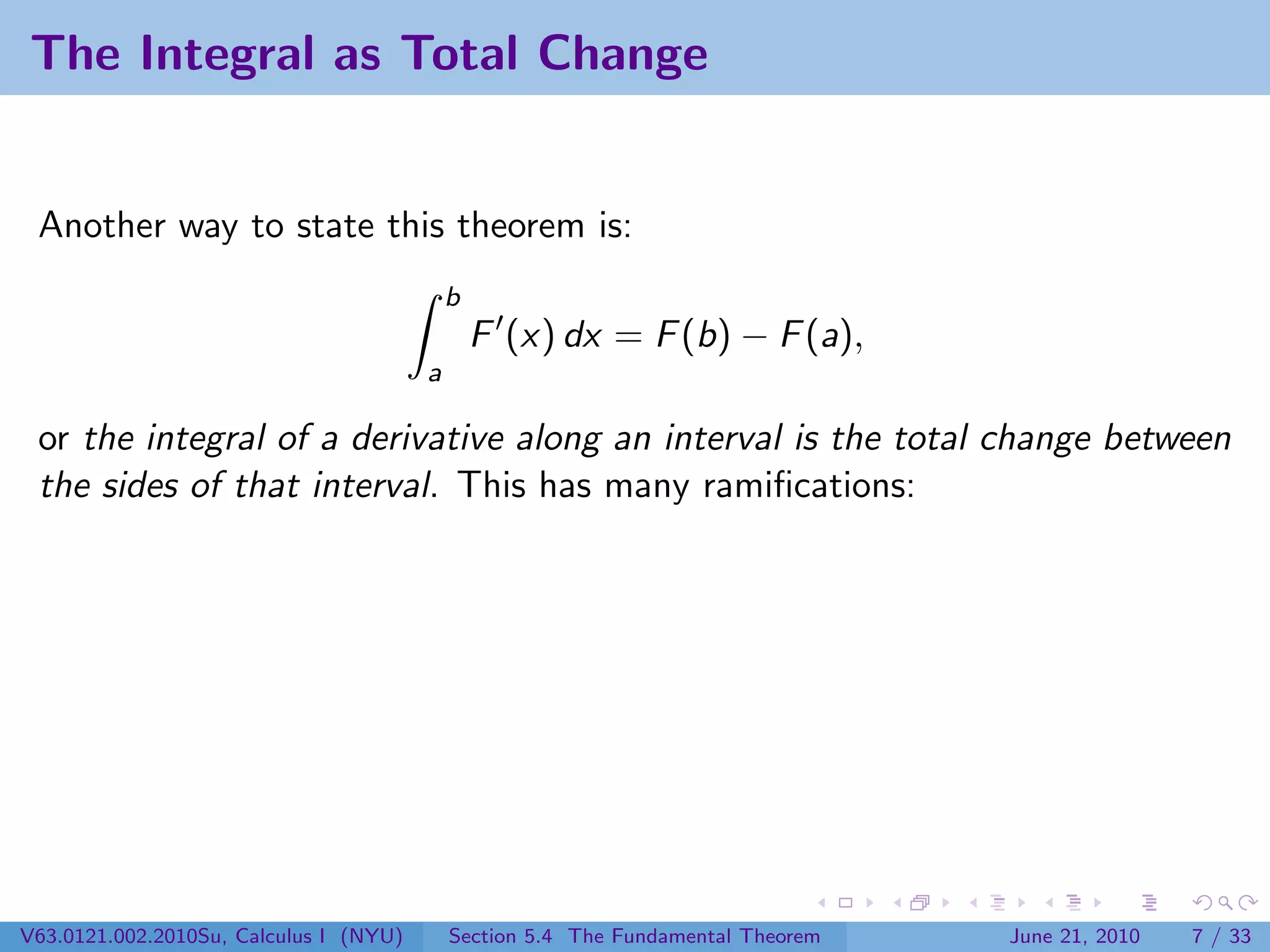 The Integral as Total Change

Another way to state this theorem is:

$$\int_a^b F'(x)\,dx = F(b) - F(a),$$

or the integral of a derivative along an interval is the total change between the sides of that interval. This has many ramifications:

V63.0121.002.2010Su, Calculus I (NYU)  Section 5.4 The Fundamental Theorem  June 21, 2010  7 / 33